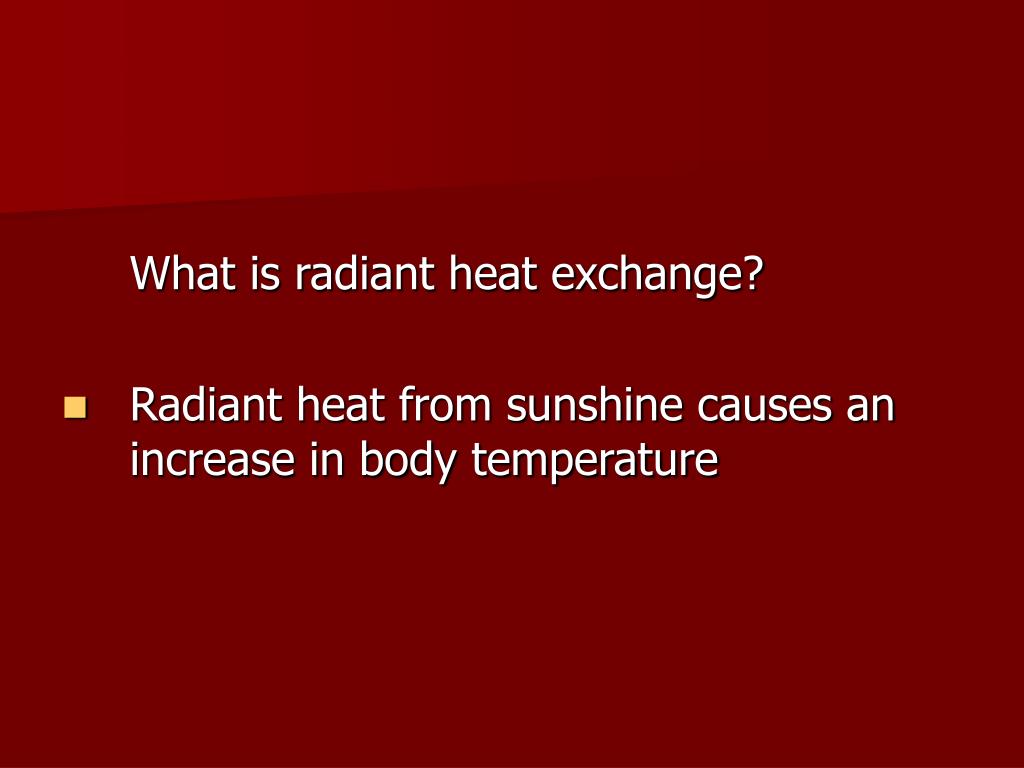 What is radiant heat exchange?

Radiant heat from sunshine causes an increase in body temperature